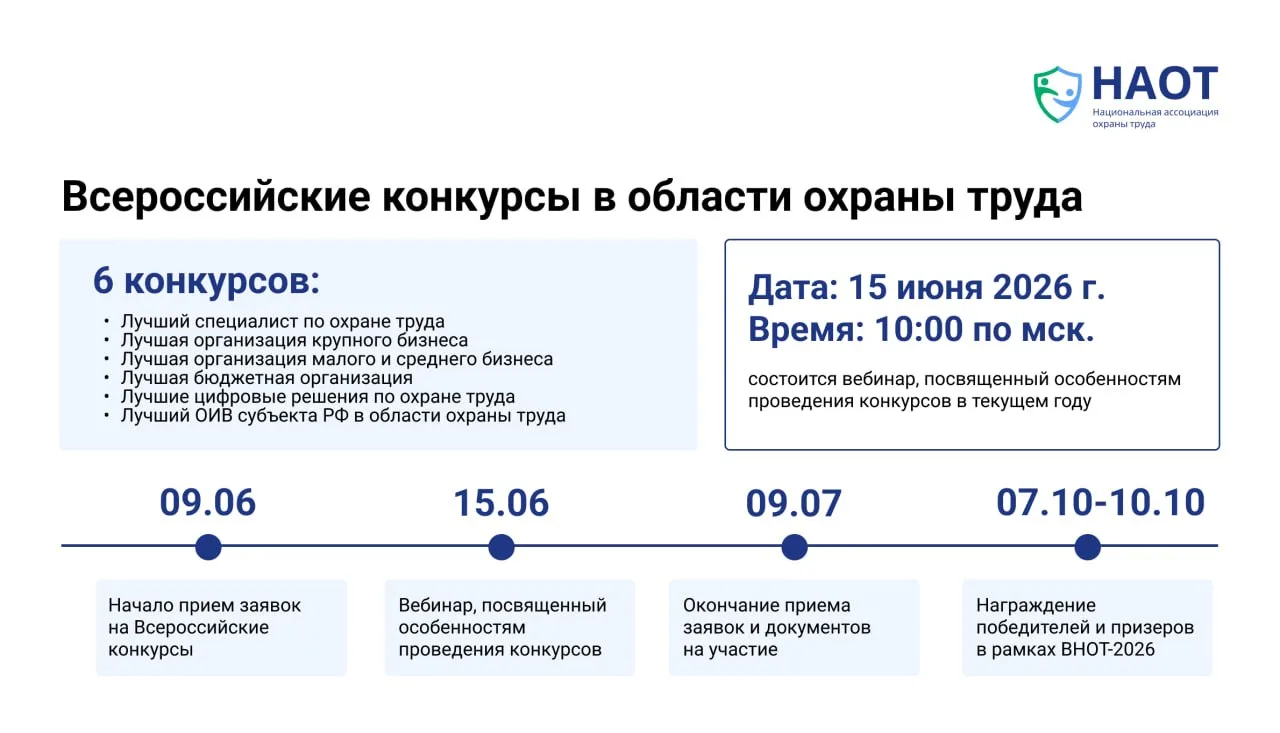 НАОТ
Национальная ассоциация охраны труда

Всероссийские конкурсы в области охраны труда

6 конкурсов:

• Лучший специалист по охране труда
• Лучшая организация крупного бизнеса
• Лучшая организация малого и среднего бизнеса
• Лучшая бюджетная организация
• Лучшие цифровые решения по охране труда
• Лучший ОИВ субъекта РФ в области охраны труда

Дата: 15 июня 2026 г.
Время: 10:00 по мск.

состоится вебинар, посвященный особенностям проведения конкурсов в текущем году

09.06

Начало прием заявок на Всероссийские конкурсы

15.06

Вебинар, посвященный особенностям проведения конкурсов

09.07

Окончание приема заявок и документов на участие

07.10-10.10

Награждение победителей и призеров в рамках ВНОТ-2026